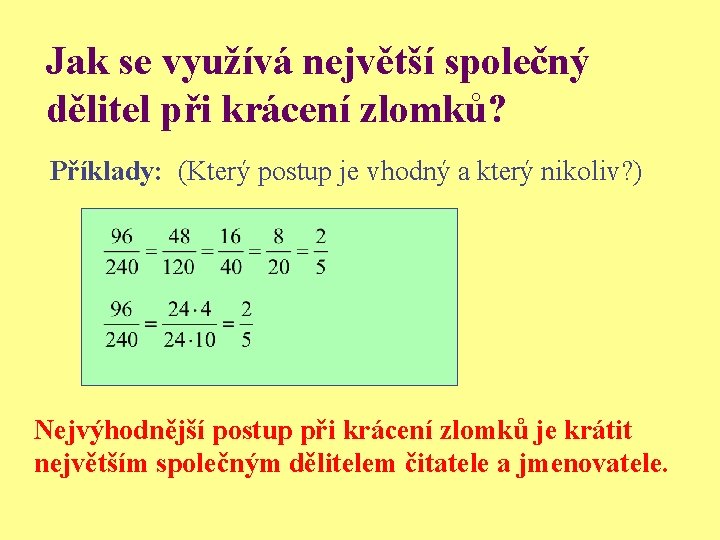 Jak se využívá největší společný dělitel při krácení zlomků?

Příklady: (Který postup je vhodný a který nikoliv?)

$\frac{96}{240} = \frac{48}{120} = \frac{16}{40} = \frac{8}{20} = \frac{2}{5}$

$\frac{96}{240} = \frac{24 \cdot 4}{24 \cdot 10} = \frac{2}{5}$

Nejvýhodnější postup při krácení zlomků je krátit největším společným dělitelem čitatele a jmenovatele.